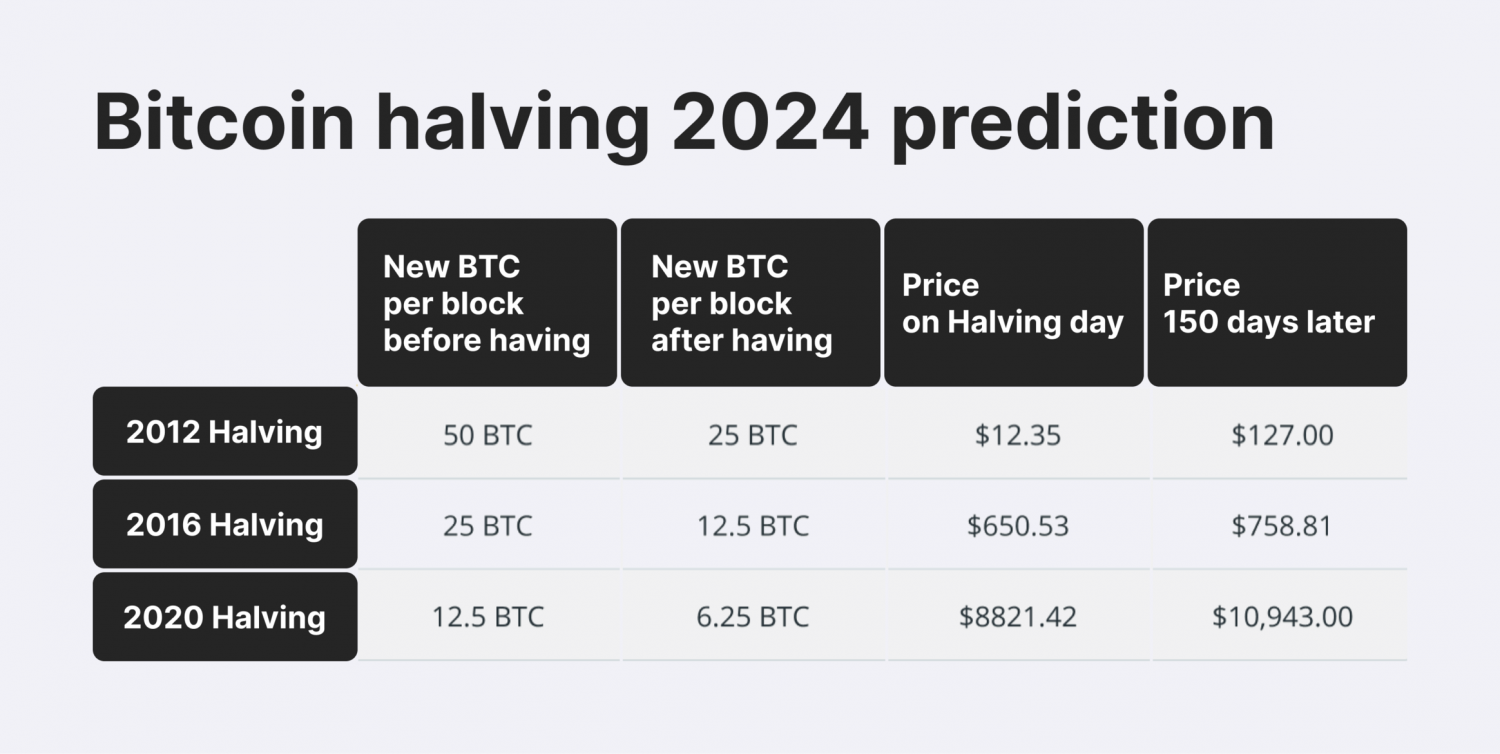 Bitcoin halving 2024 prediction

| | New BTC per block before having | New BTC per block after having | Price on Halving day | Price 150 days later |
|---|---|---|---|---|
| 2012 Halving | 50 BTC | 25 BTC | \$12.35 | \$127.00 |
| 2016 Halving | 25 BTC | 12.5 BTC | \$650.53 | \$758.81 |
| 2020 Halving | 12.5 BTC | 6.25 BTC | \$8821.42 | \$10,943.00 |